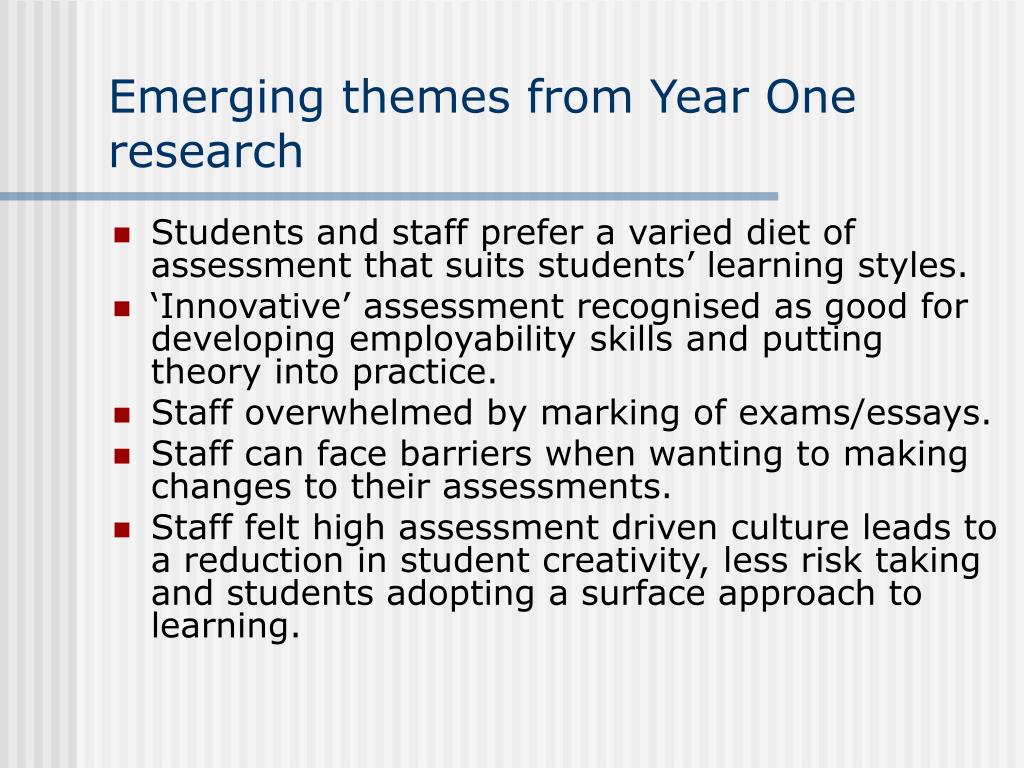 Emerging themes from Year One research

- Students and staff prefer a varied diet of assessment that suits students’ learning styles.
- ‘Innovative’ assessment recognised as good for developing employability skills and putting theory into practice.
- Staff overwhelmed by marking of exams/essays.
- Staff can face barriers when wanting to making changes to their assessments.
- Staff felt high assessment driven culture leads to a reduction in student creativity, less risk taking and students adopting a surface approach to learning.